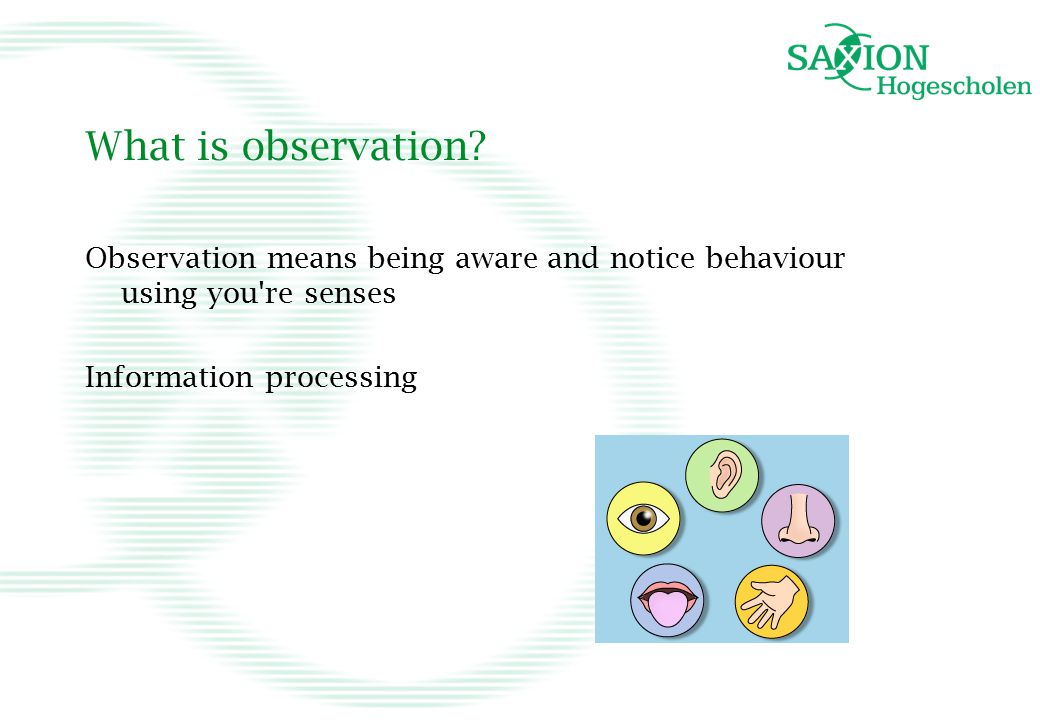 SAXION Hogescholen

What is observation?

Observation means being aware and notice behaviour using you're senses

Information processing